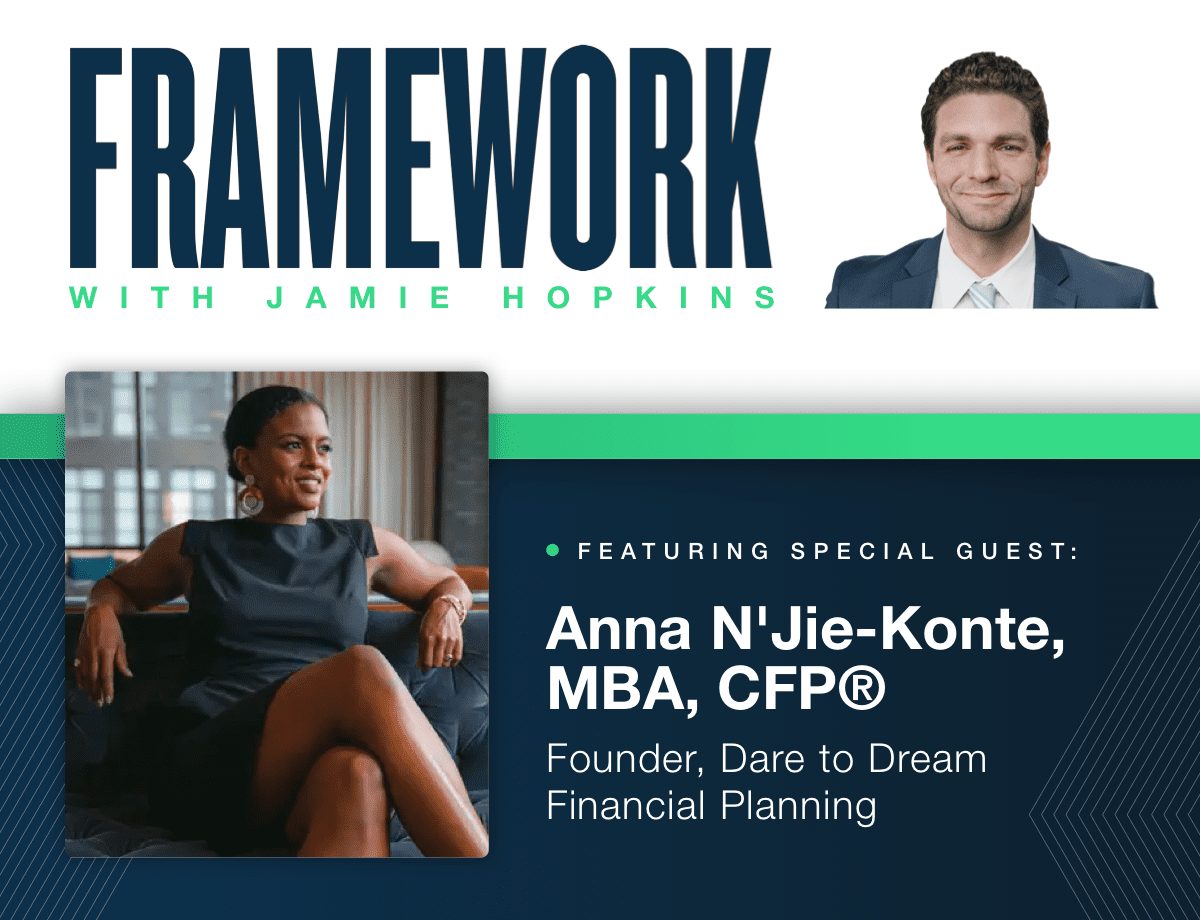 FRAMEWORK
WITH JAMIE HOPKINS

FEATURING SPECIAL GUEST:

Anna N'Jie-Konte, MBA, CFP®

Founder, Dare to Dream Financial Planning